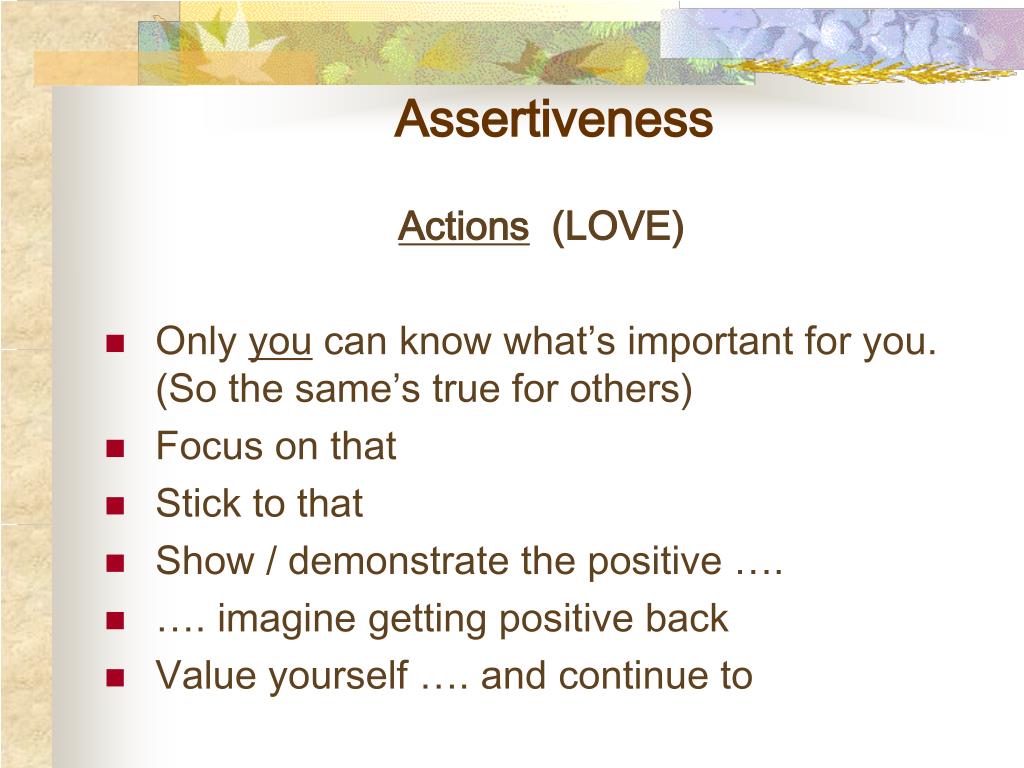 Assertiveness

Actions (LOVE)

- Only you can know what’s important for you. (So the same’s true for others)
- Focus on that
- Stick to that
- Show / demonstrate the positive ….
- …. imagine getting positive back
- Value yourself …. and continue to